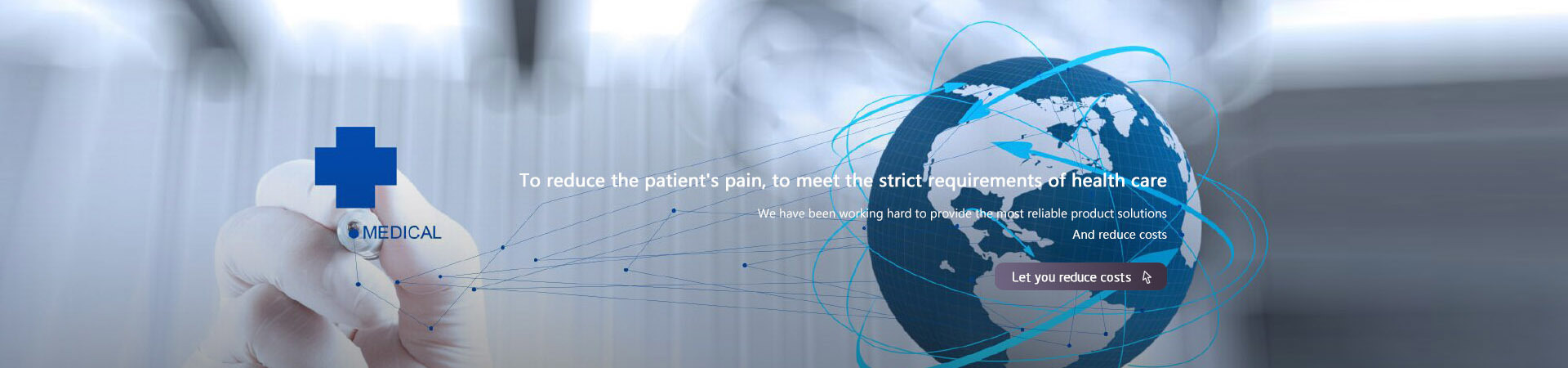 MEDICAL

To reduce the patient's pain, to meet the strict requirements of health care

We have been working hard to provide the most reliable product solutions

And reduce costs

Let you reduce costs